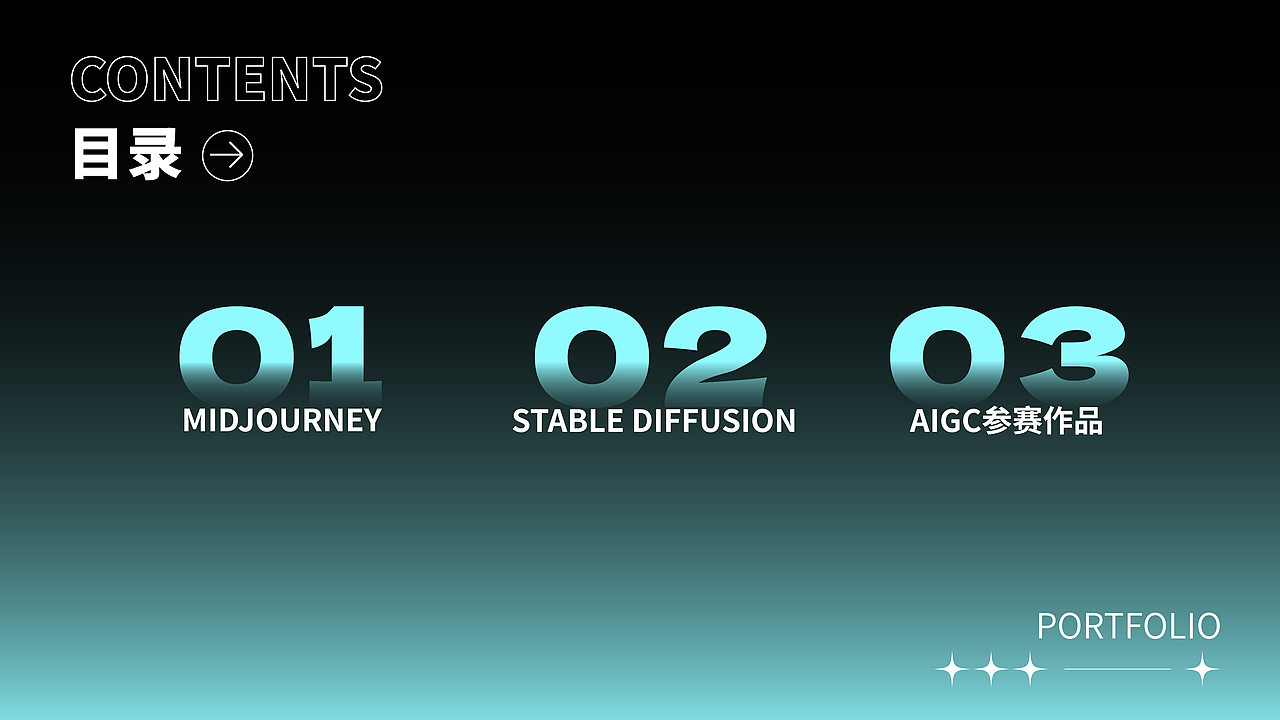 CONTENTS
目录

01
MIDJOURNEY

02
STABLE DIFFUSION

03
AIGC参赛作品

PORTFOLIO